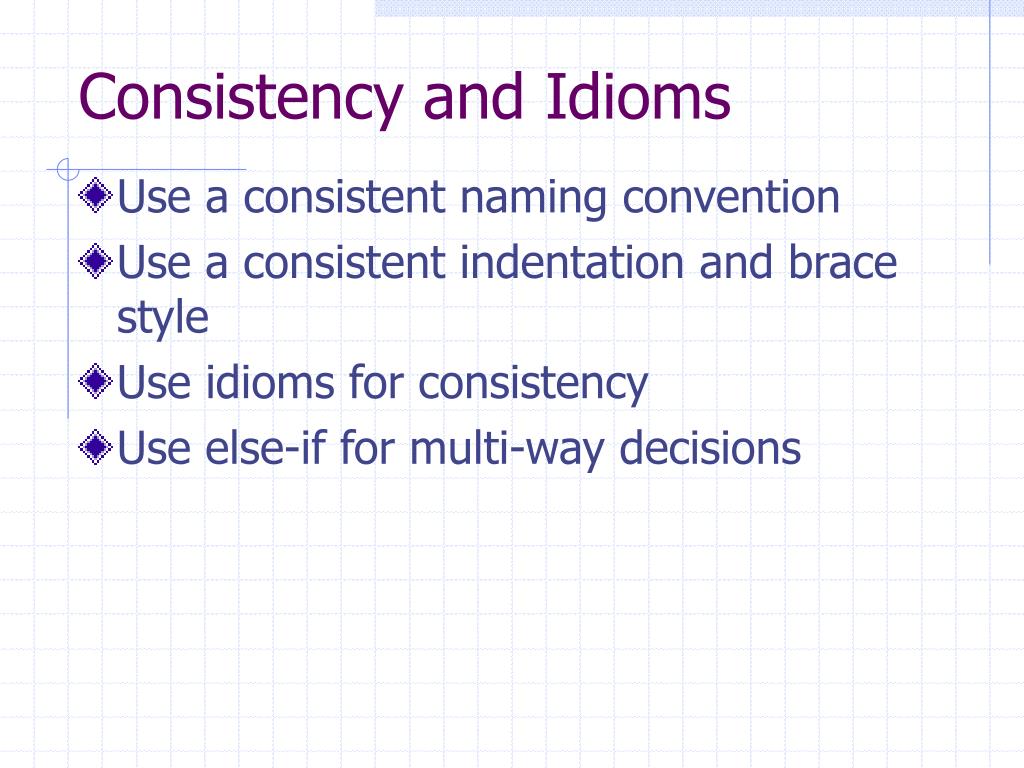 Consistency and Idioms

Use a consistent naming convention

Use a consistent indentation and brace style

Use idioms for consistency

Use else-if for multi-way decisions